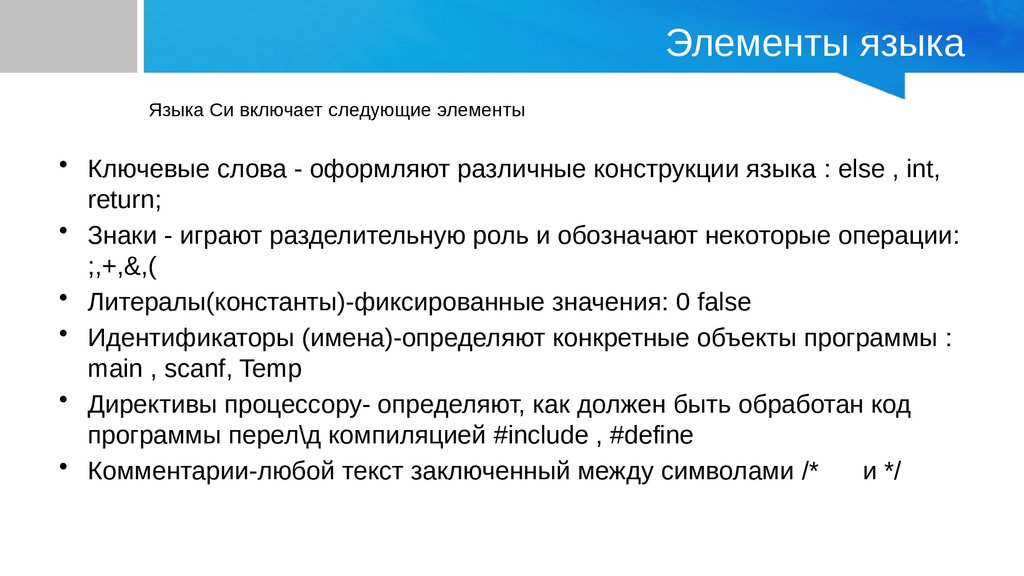 Элементы языка

Языка Си включает следующие элементы

• Ключевые слова - оформляют различные конструкции языка : else , int, return;
• Знаки - играют разделительную роль и обозначают некоторые операции: ;,+,&,(
• Литералы(константы)-фиксированные значения: 0 false
• Идентификаторы (имена)-определяют конкретные объекты программы : main , scanf, Temp
• Директивы процессору- определяют, как должен быть обработан код программы перел\д компиляцией #include , #define
• Комментарии-любой текст заключенный между символами /* и */